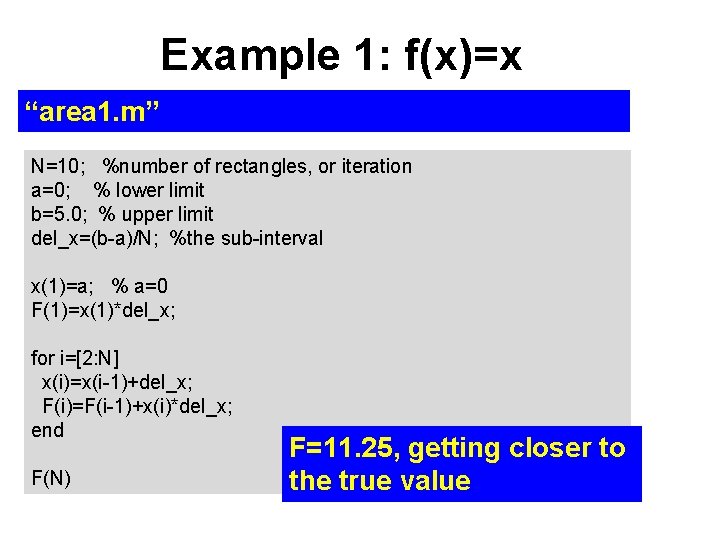 Example 1: f(x)=x

“area1.m”

N=10; %number of rectangles, or iteration
a=0; % lower limit
b=5.0; % upper limit
del_x=(b-a)/N; %the sub-interval

x(1)=a; % a=0
F(1)=x(1)*del_x;

for i=[2:N]
x(i)=x(i-1)+del_x;
F(i)=F(i-1)+x(i)*del_x;
end

F(N)

F=11.25, getting closer to the true value